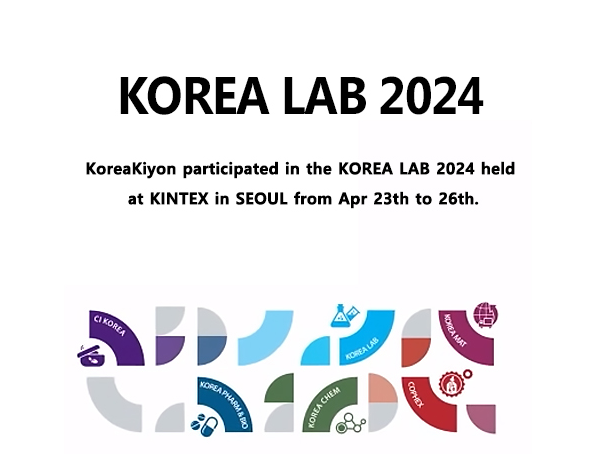 KOREA LAB 2024

KoreaKiyon participated in the KOREA LAB 2024 held at KINTEX in SEOUL from Apr 23th to 26th.

CI KOREA

KOREA LAB

KOREA MAT

KOREA PHARM & BIO

KOREA CHEM

COPHEX